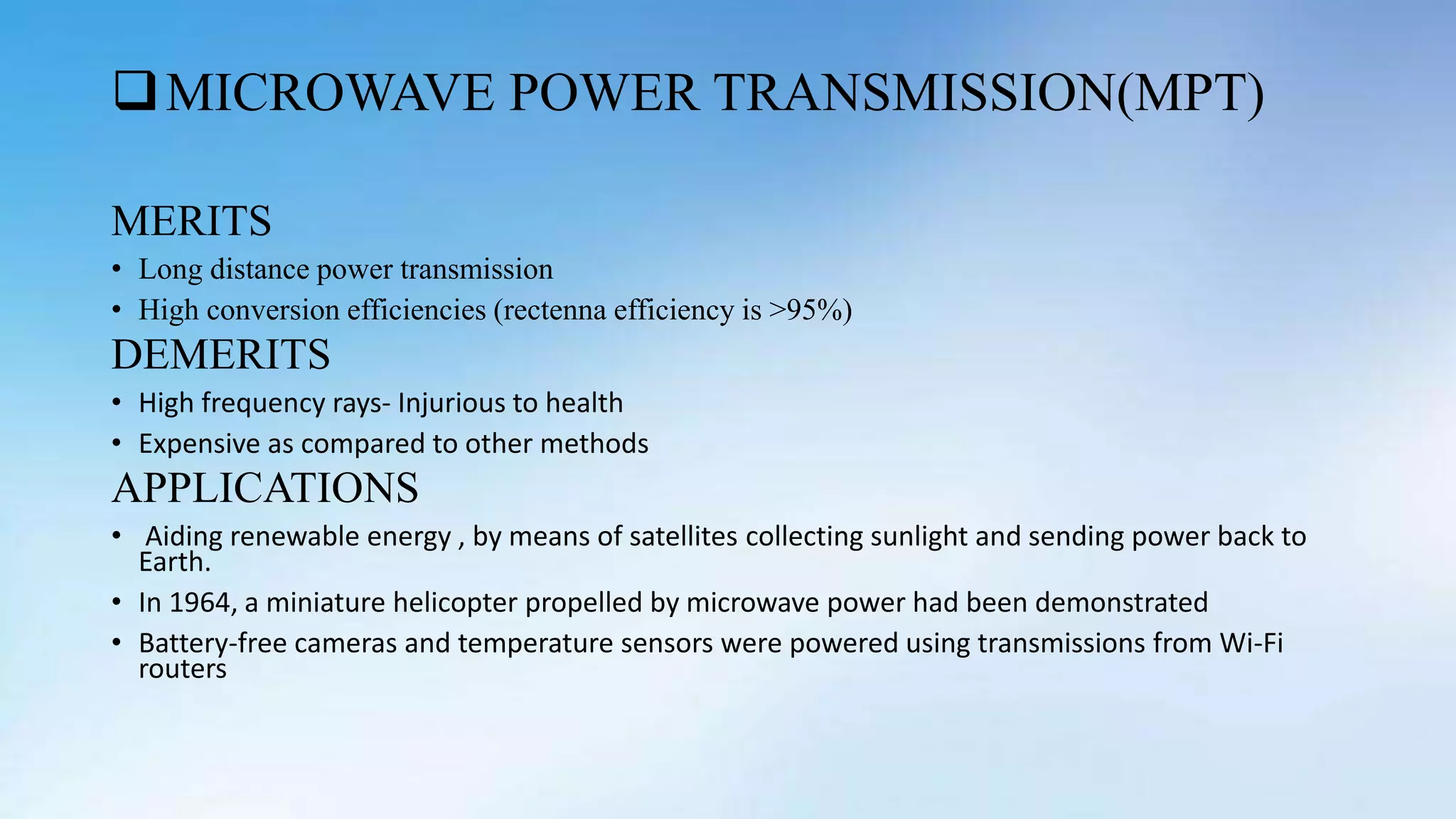 ❑ MICROWAVE POWER TRANSMISSION(MPT)

MERITS

• Long distance power transmission
• High conversion efficiencies (rectenna efficiency is >95%)

DEMERITS

• High frequency rays- Injurious to health
• Expensive as compared to other methods

APPLICATIONS

• Aiding renewable energy , by means of satellites collecting sunlight and sending power back to Earth.
• In 1964, a miniature helicopter propelled by microwave power had been demonstrated
• Battery-free cameras and temperature sensors were powered using transmissions from Wi-Fi routers